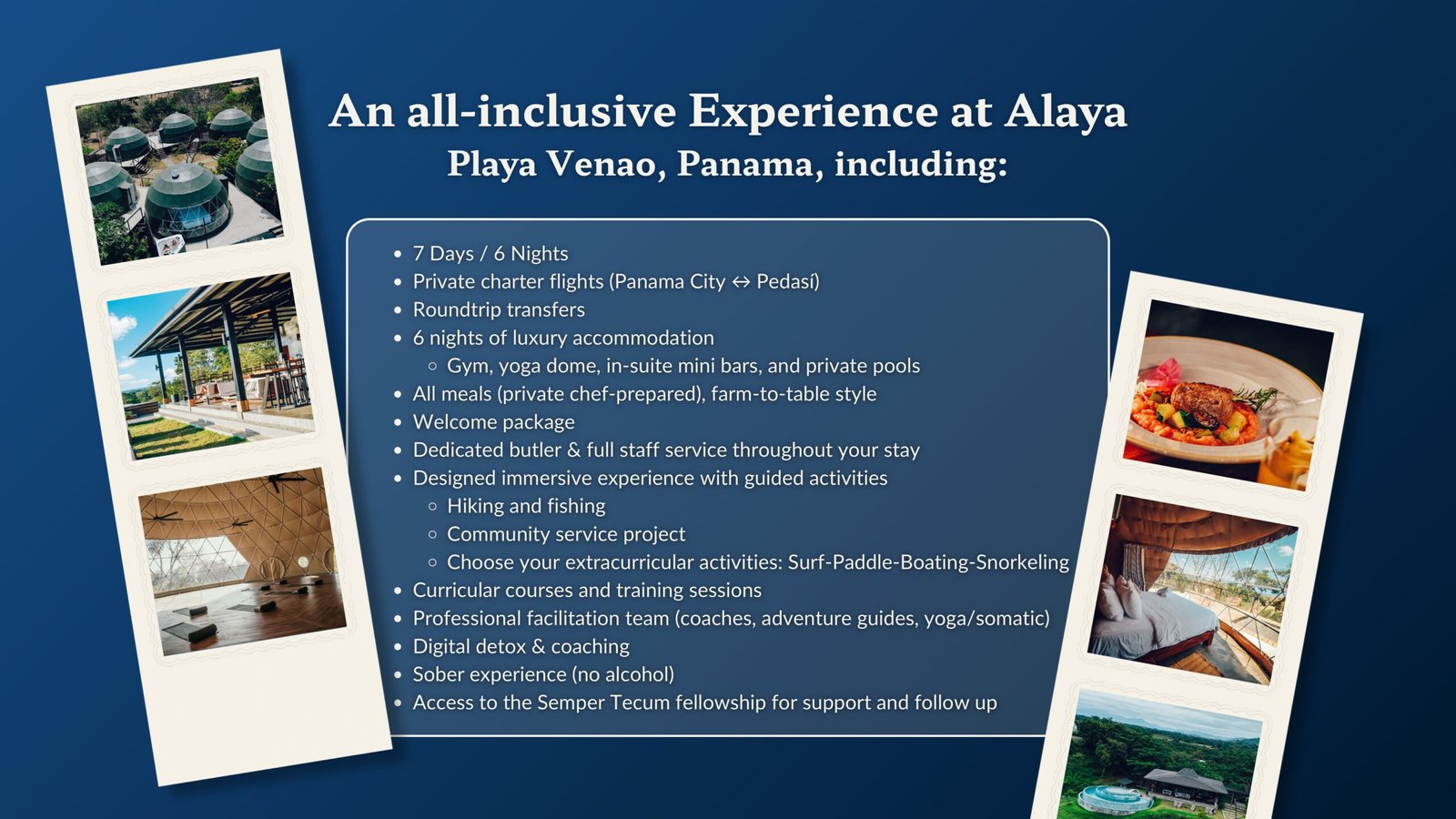 An all-inclusive Experience at Alaya
Playa Venao, Panama, including:

- 7 Days / 6 Nights
- Private charter flights (Panama City ↔ Pedasí)
- Roundtrip transfers
- 6 nights of luxury accommodation
  - Gym, yoga dome, in-suite mini bars, and private pools
- All meals (private chef-prepared), farm-to-table style
- Welcome package
- Dedicated butler & full staff service throughout your stay
- Designed immersive experience with guided activities
  - Hiking and fishing
  - Community service project
  - Choose your extracurricular activities: Surf-Paddle-Boating-Snorkeling
- Curricular courses and training sessions
- Professional facilitation team (coaches, adventure guides, yoga/somatic)
- Digital detox & coaching
- Sober experience (no alcohol)
- Access to the Semper Tecum fellowship for support and follow up